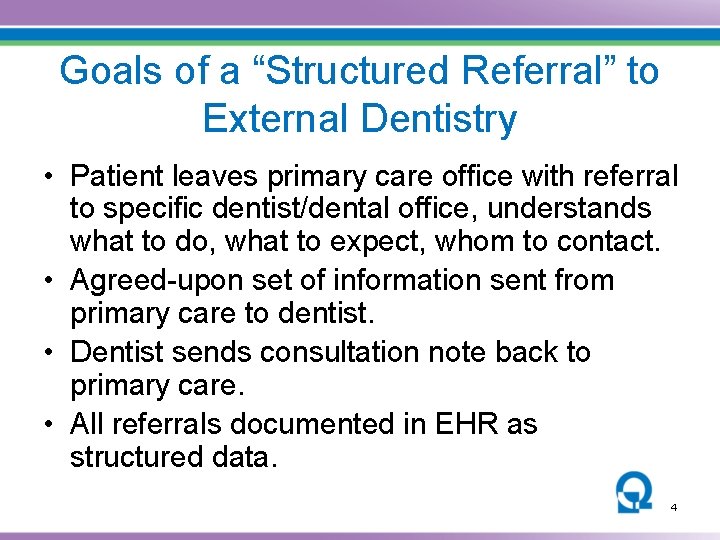 Goals of a “Structured Referral” to External Dentistry

• Patient leaves primary care office with referral to specific dentist/dental office, understands what to do, what to expect, whom to contact.
• Agreed-upon set of information sent from primary care to dentist.
• Dentist sends consultation note back to primary care.
• All referrals documented in EHR as structured data.

4